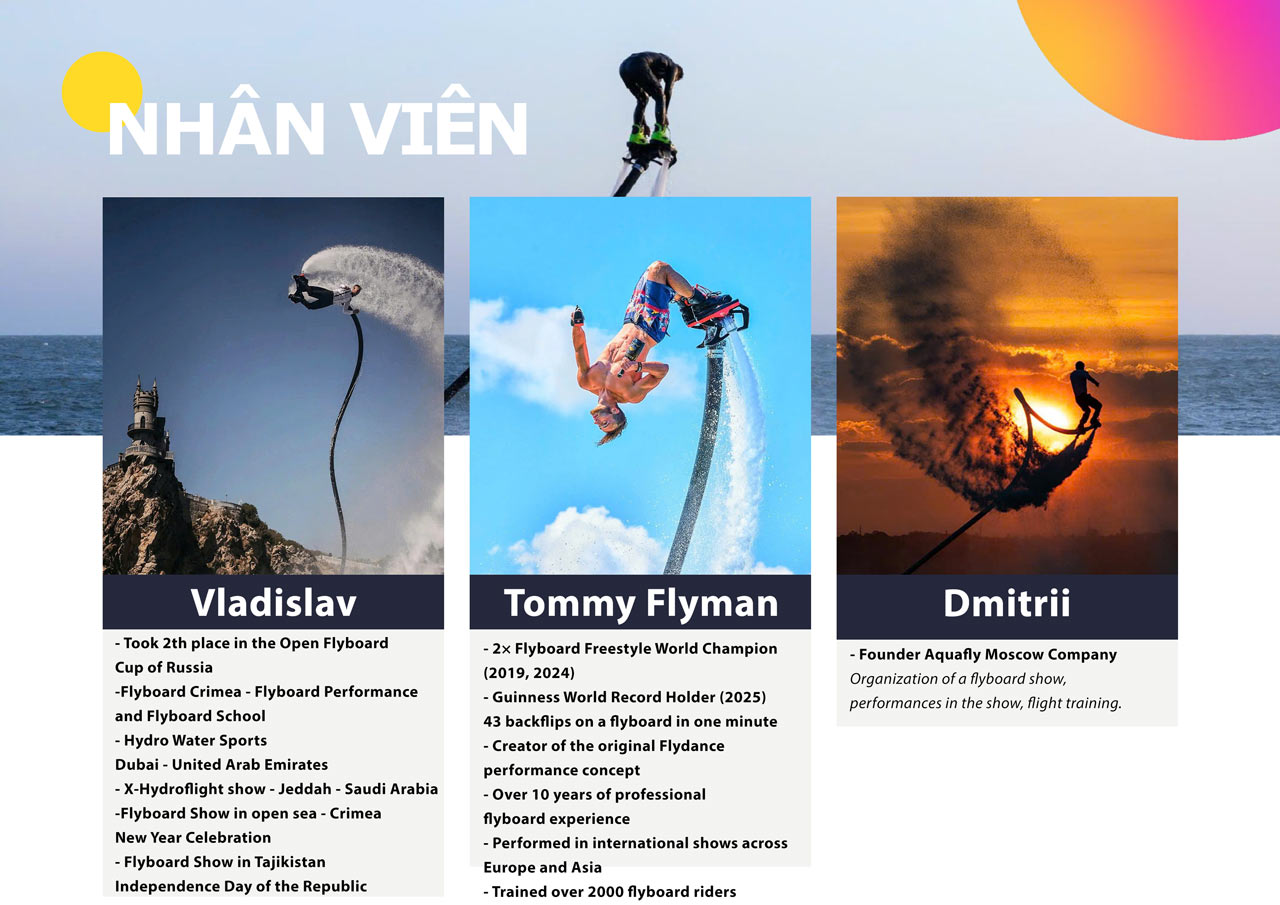 NHÂN VIÊN

Vladislav

- Took 2th place in the Open Flyboard Cup of Russia
-Flyboard Crimea - Flyboard Performance and Flyboard School
- Hydro Water Sports
Dubai - United Arab Emirates
- X-Hydroflight show - Jeddah - Saudi Arabia
-Flyboard Show in open sea - Crimea
New Year Celebration
- Flyboard Show in Tajikistan
Independence Day of the Republic

Tommy Flyman

- 2× Flyboard Freestyle World Champion (2019, 2024)
- Guinness World Record Holder (2025)
43 backflips on a flyboard in one minute
- Creator of the original Flydance performance concept
- Over 10 years of professional flyboard experience
- Performed in international shows across Europe and Asia
- Trained over 2000 flyboard riders

Dmitrii

- Founder Aquafly Moscow Company
Organization of a flyboard show, performances in the show, flight training.